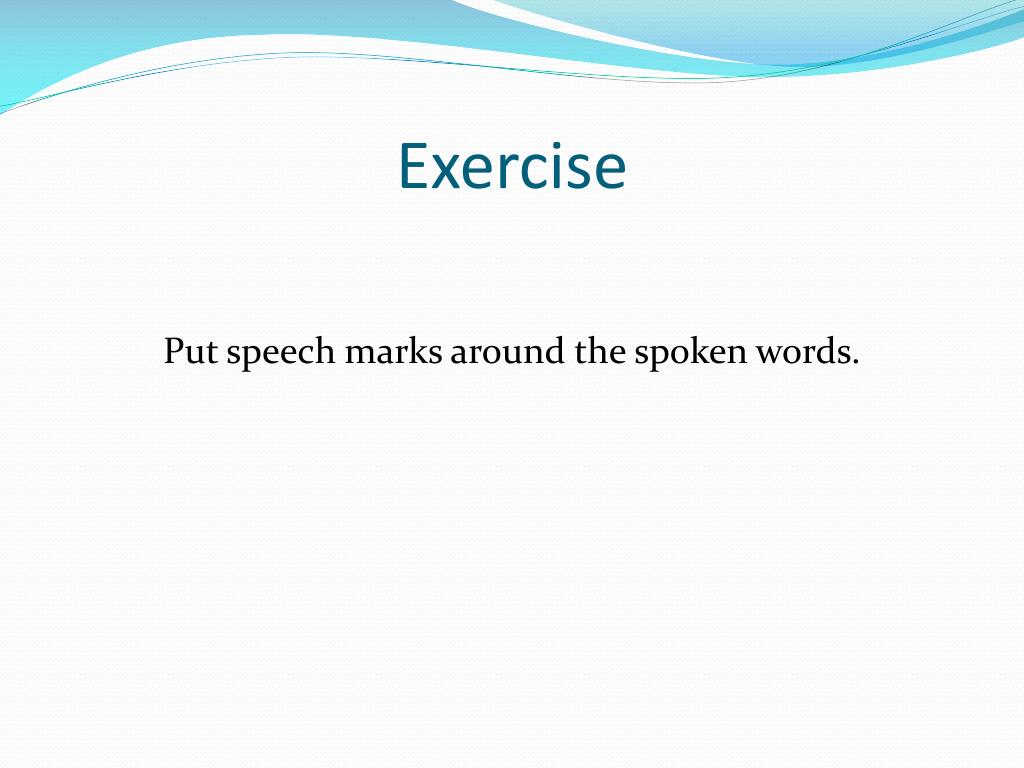 Exercise

Put speech marks around the spoken words.